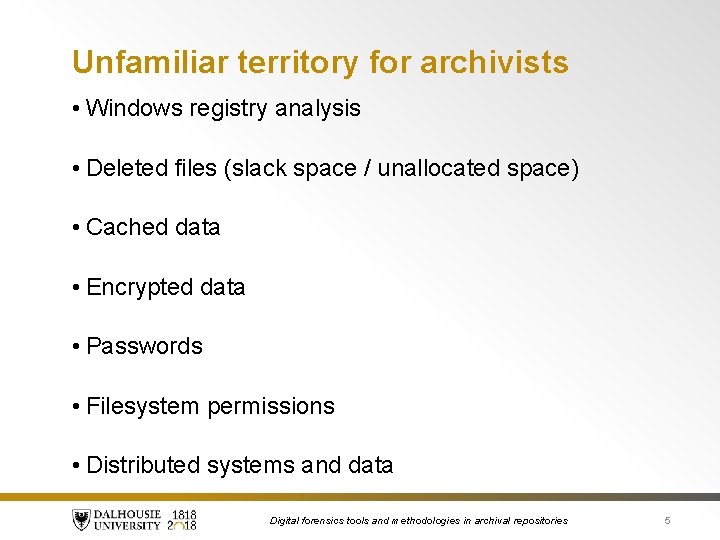 Unfamiliar territory for archivists

• Windows registry analysis

• Deleted files (slack space / unallocated space)

• Cached data

• Encrypted data

• Passwords

• Filesystem permissions

• Distributed systems and data

DALHOUSIE UNIVERSITY 1818 2018

Digital forensics tools and methodologies in archival repositories

5